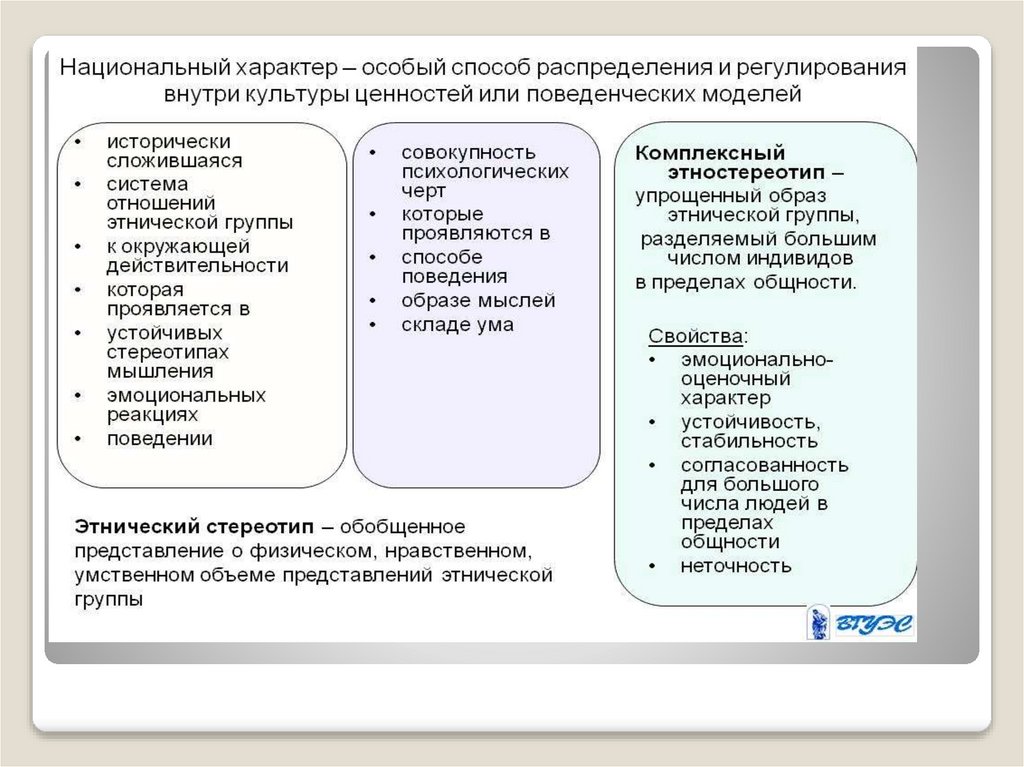 Национальный характер – особый способ распределения и регулирования внутри культуры ценностей или поведенческих моделей

• исторически сложившаяся
• система отношений этнической группы
• к окружающей действительности
• которая проявляется в
• устойчивых стереотипах мышления
• эмоциональных реакциях
• поведении

• совокупность психологических черт
• которые проявляются в
• способе поведения
• образе мыслей
• складе ума

Комплексный этностереотип – упрощенный образ этнической группы, разделяемый большим числом индивидов в пределах общности.

Свойства:
• эмоционально-оценочный характер
• устойчивость, стабильность
• согласованность для большого числа людей в пределах общности
• неточность

Этнический стереотип – обобщенное представление о физическом, нравственном, умственном объеме представлений этнической группы

ВГУЭС